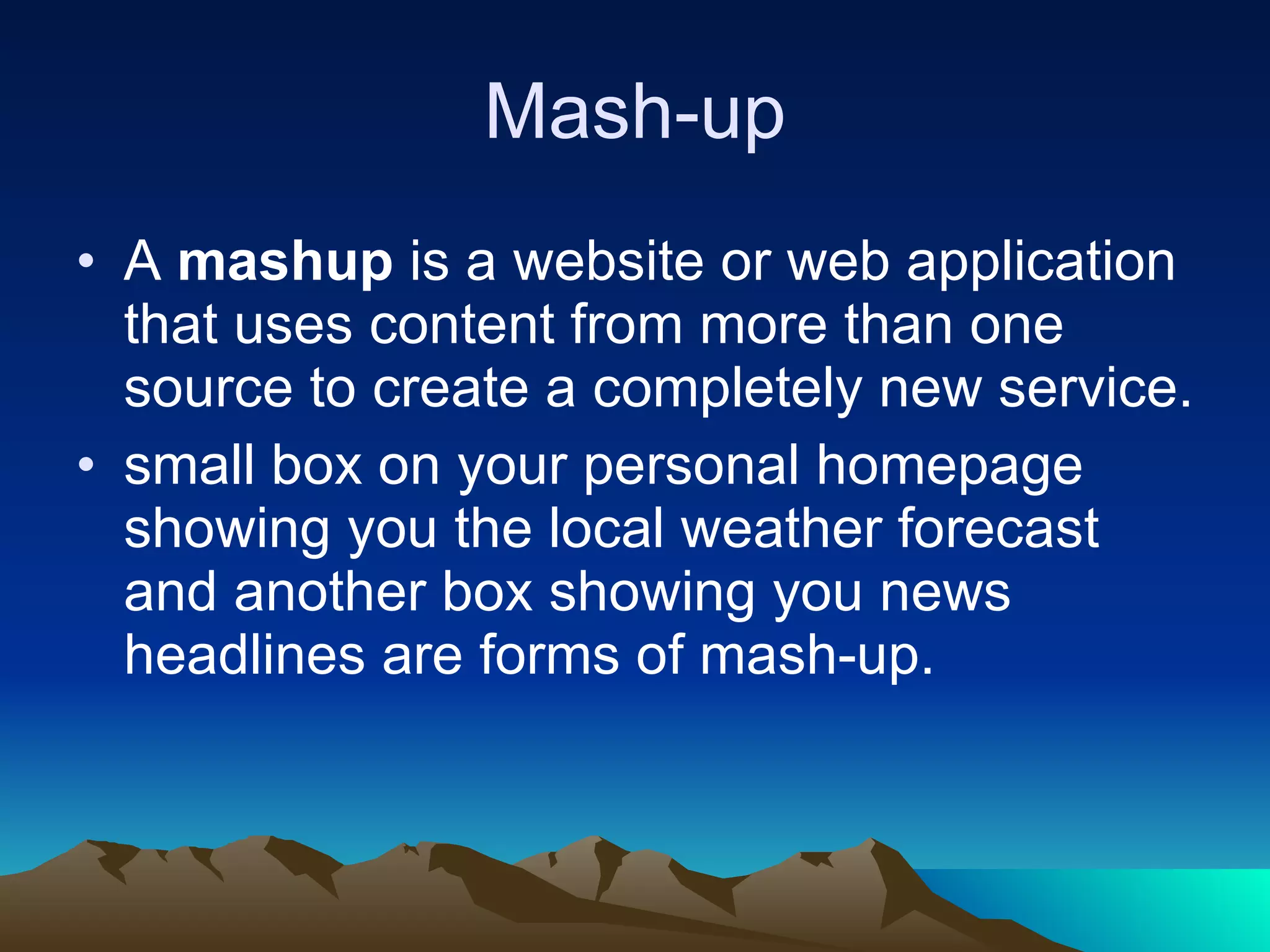 Mash-up

• A mashup is a website or web application that uses content from more than one source to create a completely new service.
• small box on your personal homepage showing you the local weather forecast and another box showing you news headlines are forms of mash-up.